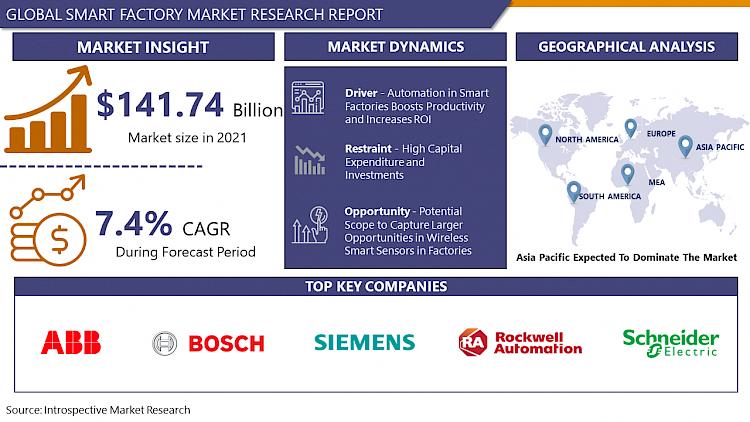 GLOBAL SMART FACTORY MARKET RESEARCH REPORT

MARKET INSIGHT

$141.74 Billion
Market size in 2021

7.4% CAGR
During Forecast Period

MARKET DYNAMICS

Driver - Automation in Smart Factories Boosts Productivity and Increases ROI

Restraint - High Capital Expenditure and Investments

Opportunity - Potential Scope to Capture Larger Opportunities in Wireless Smart Sensors in Factories

GEOGRAPHICAL ANALYSIS

NORTH AMERICA
EUROPE
ASIA PACIFIC
MEA
SOUTH AMERICA

Asia Pacific Expected To Dominate The Market

TOP KEY COMPANIES

ABB
BOSCH
SIEMENS
RA Rockwell Automation
Schneider Electric

Source: Introspective Market Research